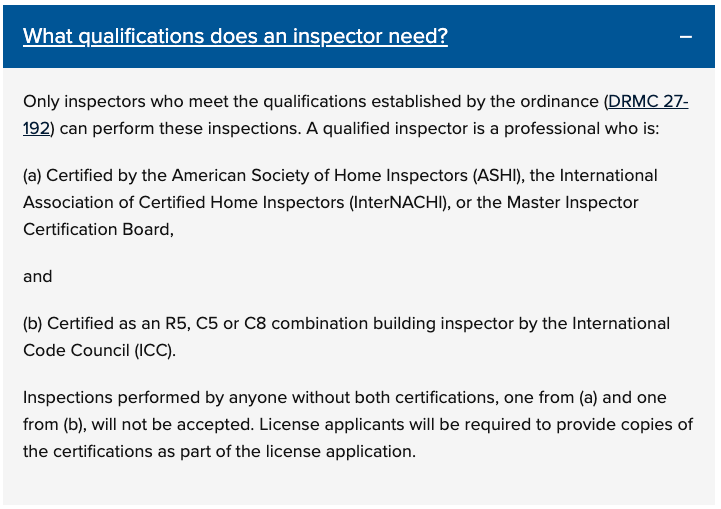 What qualifications does an inspector need?

−

Only inspectors who meet the qualifications established by the ordinance (DRMC 27-192) can perform these inspections. A qualified inspector is a professional who is:

(a) Certified by the American Society of Home Inspectors (ASHI), the International Association of Certified Home Inspectors (InterNACHI), or the Master Inspector Certification Board,

and

(b) Certified as an R5, C5 or C8 combination building inspector by the International Code Council (ICC).

Inspections performed by anyone without both certifications, one from (a) and one from (b), will not be accepted. License applicants will be required to provide copies of the certifications as part of the license application.